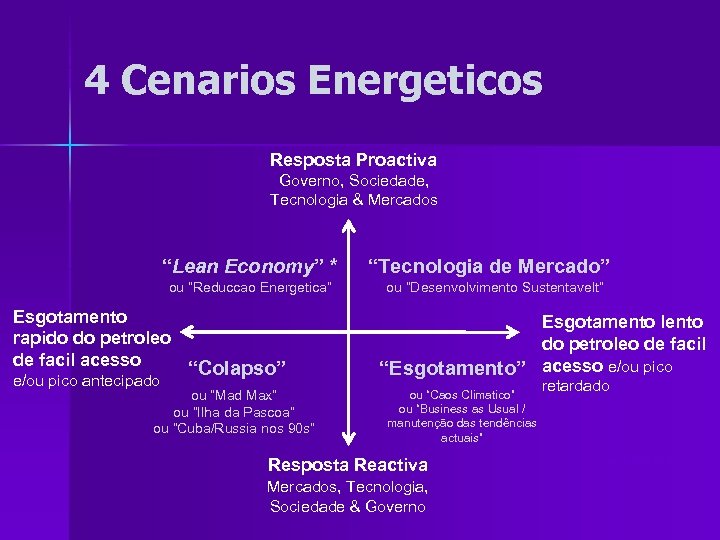 4 Cenarios Energeticos

Resposta Proactiva
Governo, Sociedade, Tecnologia & Mercados

"Lean Economy" *
ou "Reduccao Energetica"

"Tecnologia de Mercado"
ou "Desenvolvimento Sustentavelt"

Esgotamento rapido do petroleo de facil acesso e/ou pico antecipado

Esgotamento lento do petroleo de facil acesso e/ou pico retardado

"Colapso"
ou "Mad Max"
ou "Ilha da Pascoa"
ou "Cuba/Russia nos 90s"

"Esgotamento"
ou "Caos Climatico"
ou "Business as Usual / manutenção das tendências actuais"

Resposta Reactiva
Mercados, Tecnologia, Sociedade & Governo